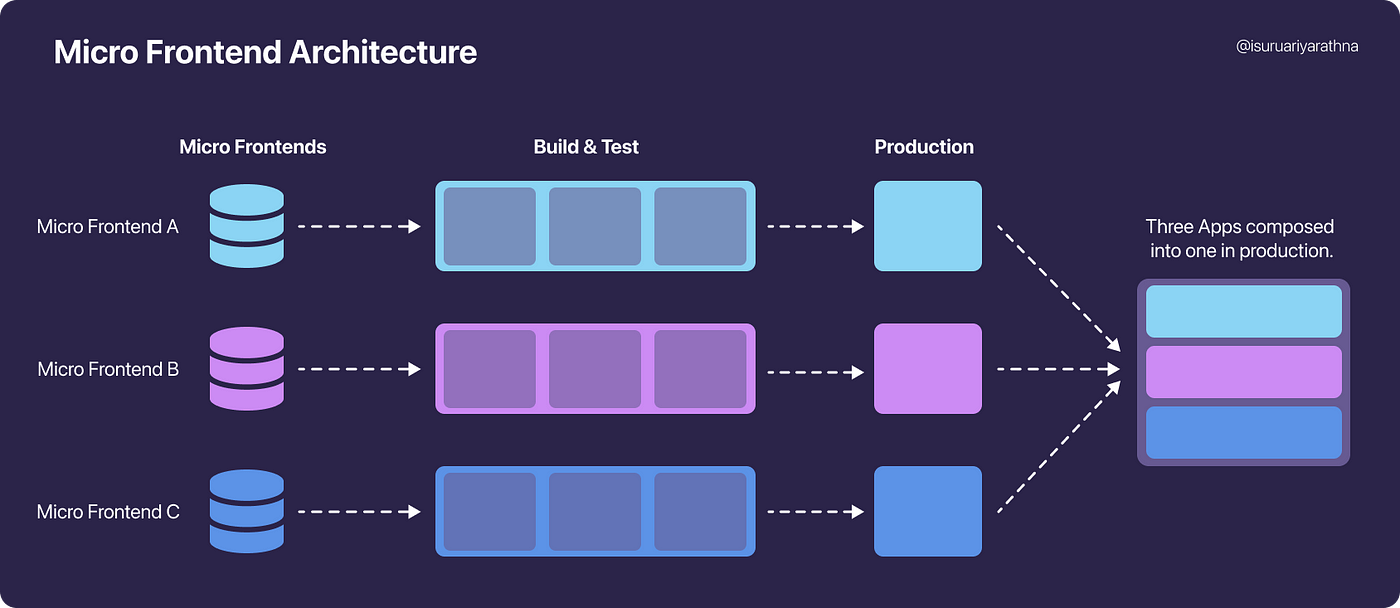 Micro Frontend Architecture

@isuruariyarathna

Micro Frontends

Build & Test

Production

Micro Frontend A

Micro Frontend B

Micro Frontend C

Three Apps composed into one in production.